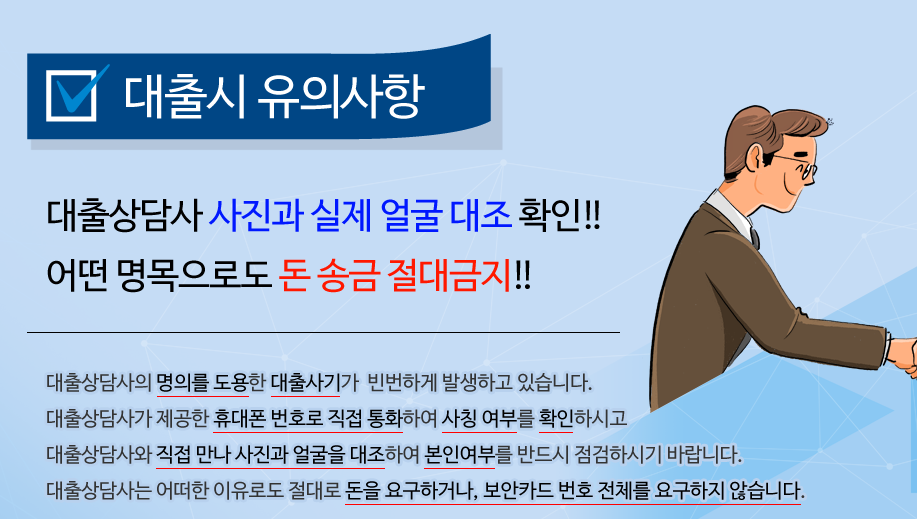 대출시 유의사항

대출상담사 사진과 실제 얼굴 대조 확인!!
어떤 명목으로도 돈 송금 절대금지!!

대출상담사의 명의를 도용한 대출사기가 빈번하게 발생하고 있습니다.
대출상담사가 제공한 휴대폰 번호로 직접 통화하여 사칭 여부를 확인하시고
대출상담사와 직접 만나 사진과 얼굴을 대조하여 본인여부를 반드시 점검하시기 바랍니다.
대출상담사는 어떠한 이유로도 절대로 돈을 요구하거나, 보안카드 번호 전체를 요구하지 않습니다.